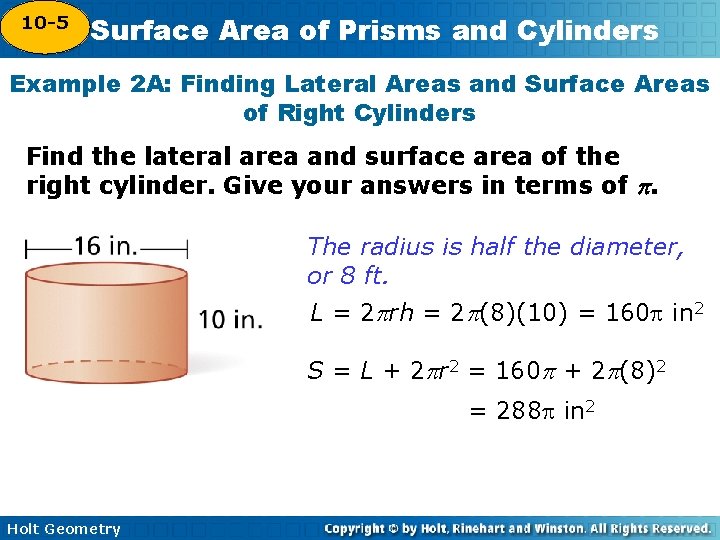 10-5 Surface Area of Prisms and Cylinders

Example 2A: Finding Lateral Areas and Surface Areas of Right Cylinders

Find the lateral area and surface area of the right cylinder. Give your answers in terms of $\pi$.

16 in.

10 in.

The radius is half the diameter, or 8 ft.

$L = 2\pi rh = 2\pi(8)(10) = 160\pi$ in$^2$

$S = L + 2\pi r^2 = 160\pi + 2\pi(8)^2$

$= 288\pi$ in$^2$

Holt Geometry

Copyright © by Holt, Rinehart and Winston. All Rights Reserved.